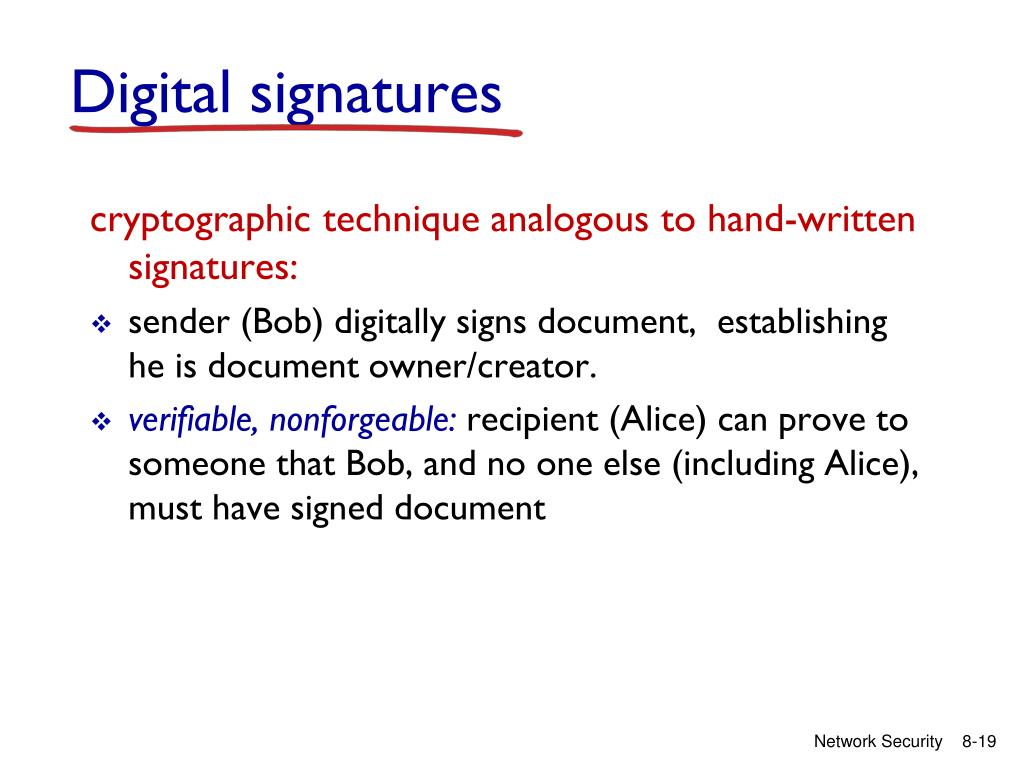 Digital signatures

cryptographic technique analogous to hand-written signatures:

❖ sender (Bob) digitally signs document, establishing he is document owner/creator.

❖ verifiable, nonforgeable: recipient (Alice) can prove to someone that Bob, and no one else (including Alice), must have signed document

Network Security 8-19